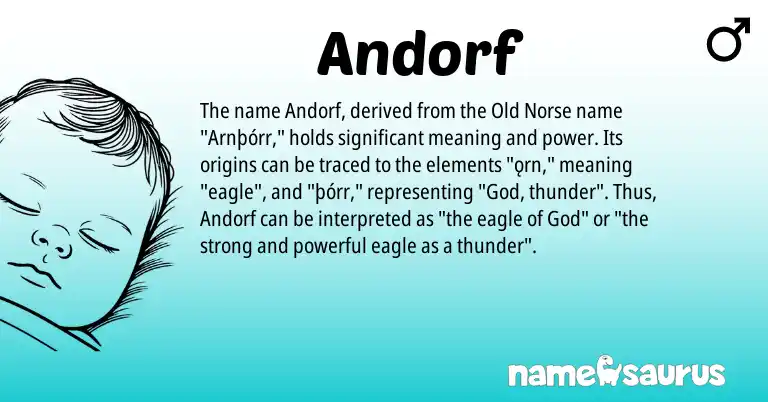 Andorf

♂

The name Andorf, derived from the Old Norse name "Arnþórr," holds significant meaning and power. Its origins can be traced to the elements "ǫrn," meaning "eagle", and "þórr," representing "God, thunder". Thus, Andorf can be interpreted as "the eagle of God" or "the strong and powerful eagle as a thunder".

namesaurus